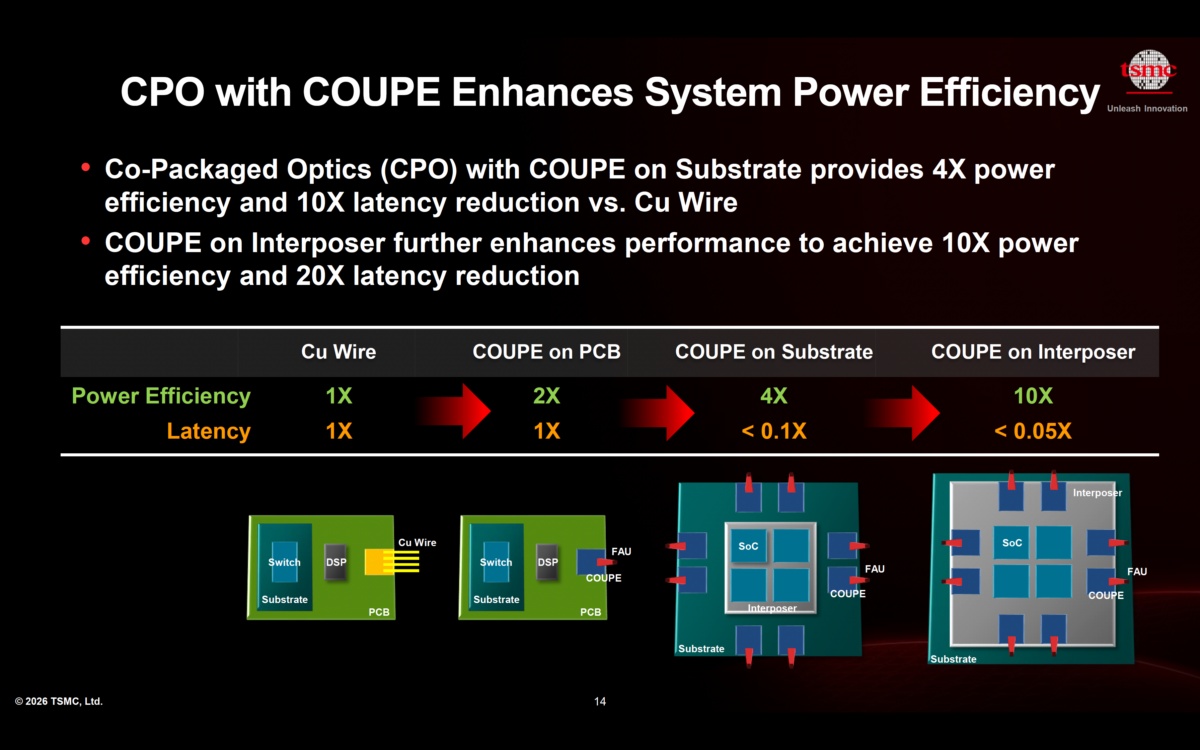 CPO with COUPE Enhances System Power Efficiency

tsmc
Unleash Innovation

• Co-Packaged Optics (CPO) with COUPE on Substrate provides 4X power efficiency and 10X latency reduction vs. Cu Wire
• COUPE on Interposer further enhances performance to achieve 10X power efficiency and 20X latency reduction

| | Cu Wire | COUPE on PCB | COUPE on Substrate | COUPE on Interposer |
|---|---|---|---|---|
| Power Efficiency | 1X | 2X | 4X | 10X |
| Latency | 1X | 1X | < 0.1X | < 0.05X |

Switch DSP Cu Wire Substrate PCB

Switch DSP FAU COUPE Substrate PCB

SoC FAU COUPE Interposer Substrate

Interposer SoC FAU COUPE Substrate

© 2026 TSMC, Ltd.

14